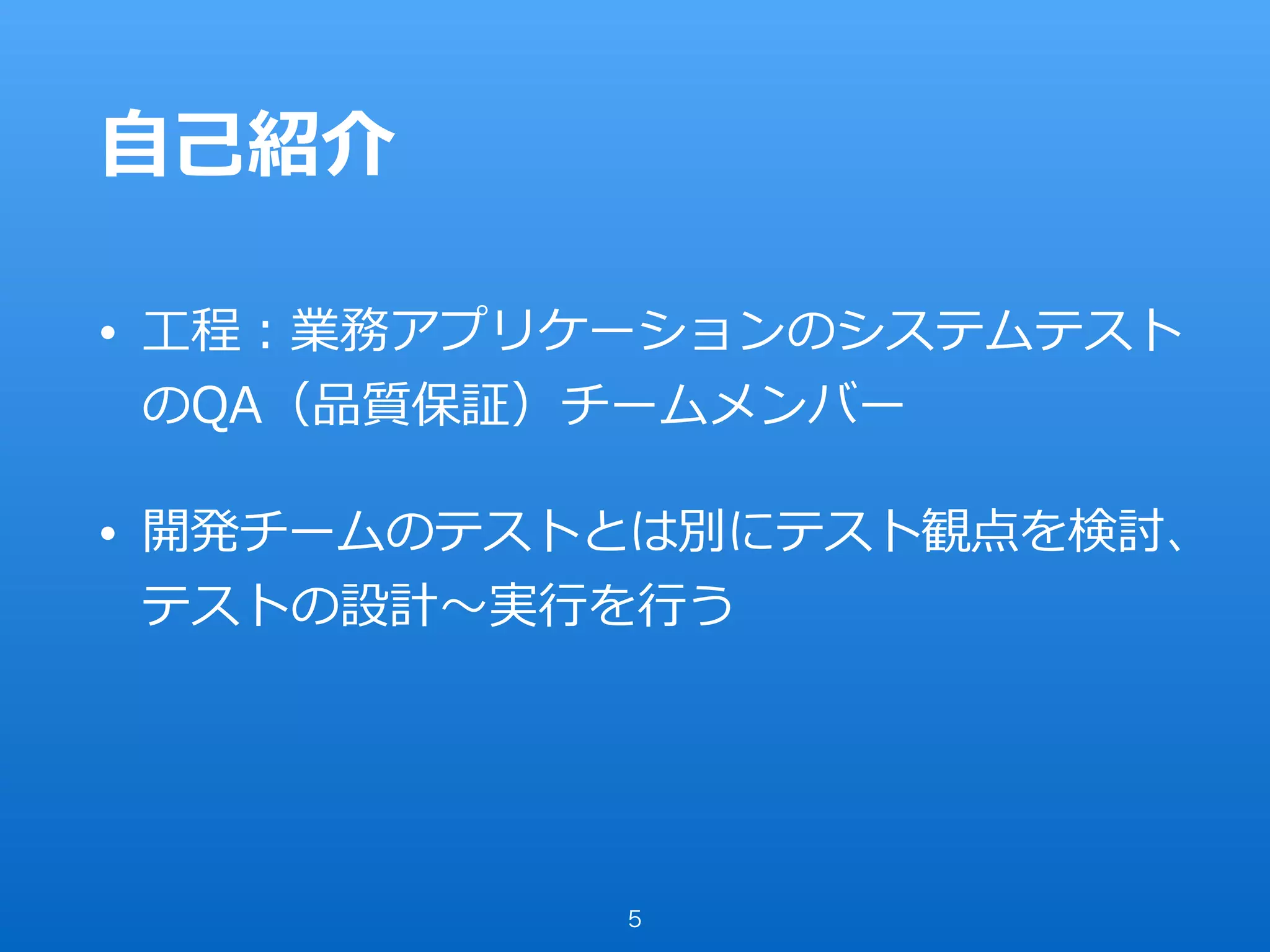 自己紹介

• 工程：業務アプリケーションのシステムテストのQA（品質保証）チームメンバー

• 開発チームのテストとは別にテスト観点を検討、テストの設計〜実行を行う

5